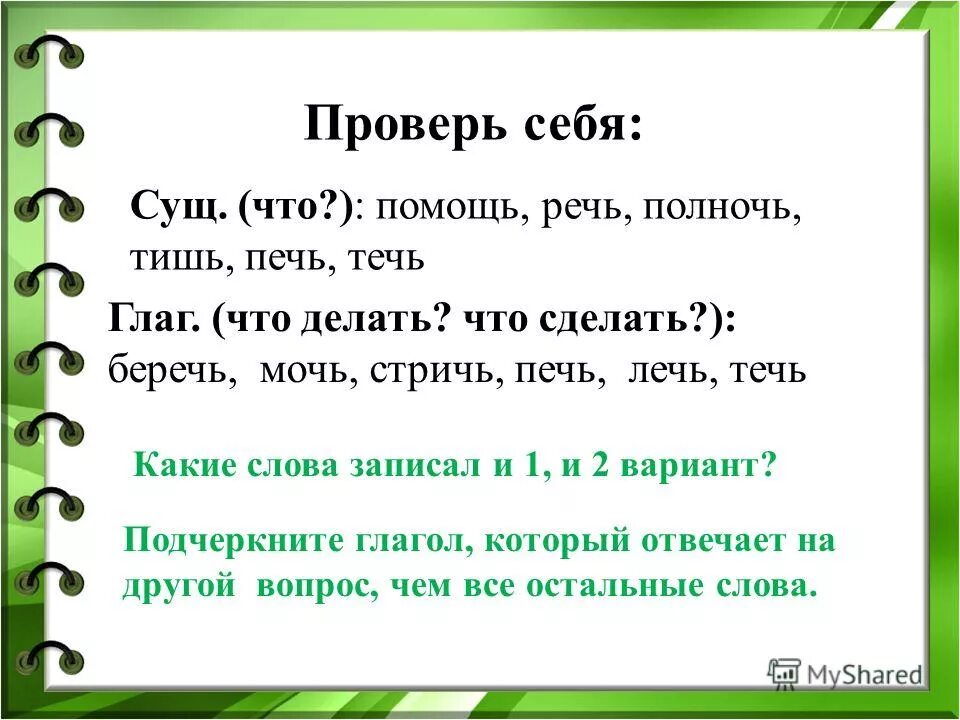 Проверь себя:

Сущ. (что?): помощь, речь, полночь, тишь, печь, течь

Глаг. (что делать? что сделать?): беречь, мочь, стричь, печь, лечь, течь

Какие слова записал и 1, и 2 вариант?

Подчеркните глагол, который отвечает на другой вопрос, чем все остальные слова.

MyShared